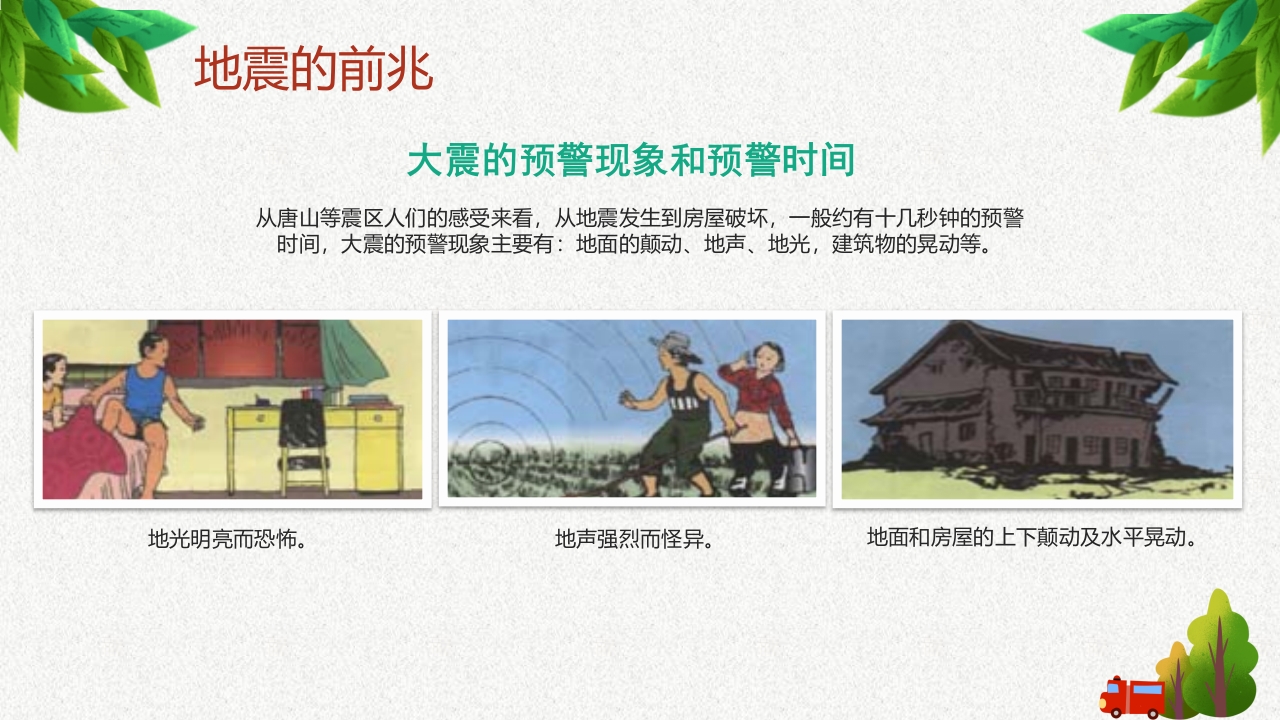 地震的前兆

大震的预警现象和预警时间

从唐山等震区人们的感受来看，从地震发生到房屋破坏，一般约有十几秒钟的预警时间，大震的预警现象主要有：地面的颠动、地声、地光，建筑物的晃动等。

地光明亮而恐怖。

地声强烈而怪异。

地面和房屋的上下颠动及水平晃动。